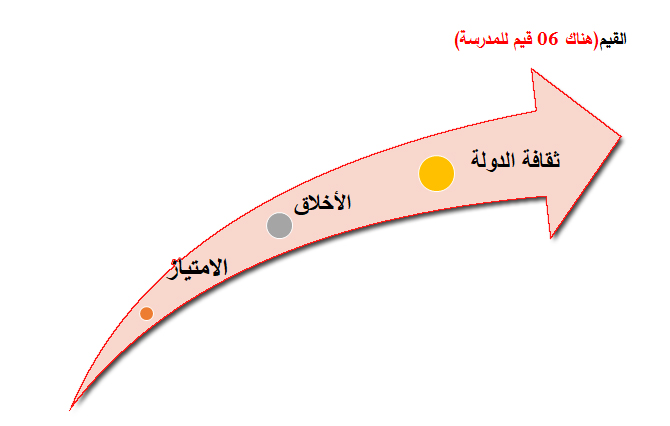 القيم(هناك 06 قيم للمدرسة)

ثقافة الدولة

الأخلاق

الامتياز